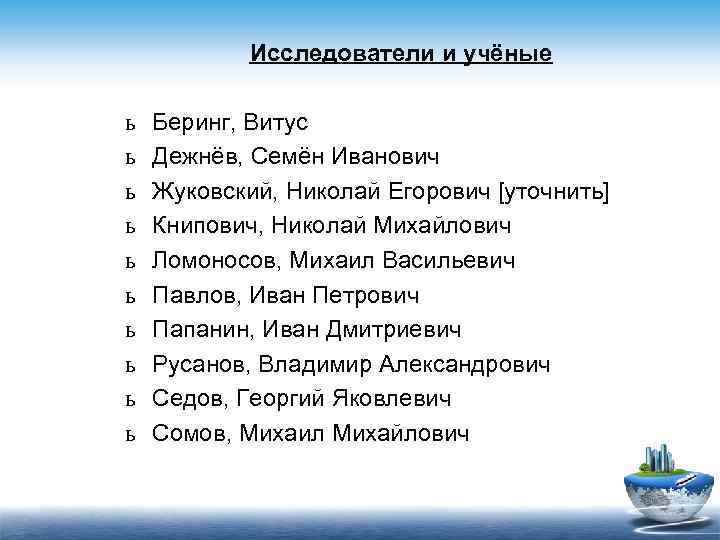 Исследователи и учёные

ь Беринг, Витус
ь Дежнёв, Семён Иванович
ь Жуковский, Николай Егорович [уточнить]
ь Книпович, Николай Михайлович
ь Ломоносов, Михаил Васильевич
ь Павлов, Иван Петрович
ь Папанин, Иван Дмитриевич
ь Русанов, Владимир Александрович
ь Седов, Георгий Яковлевич
ь Сомов, Михаил Михайлович